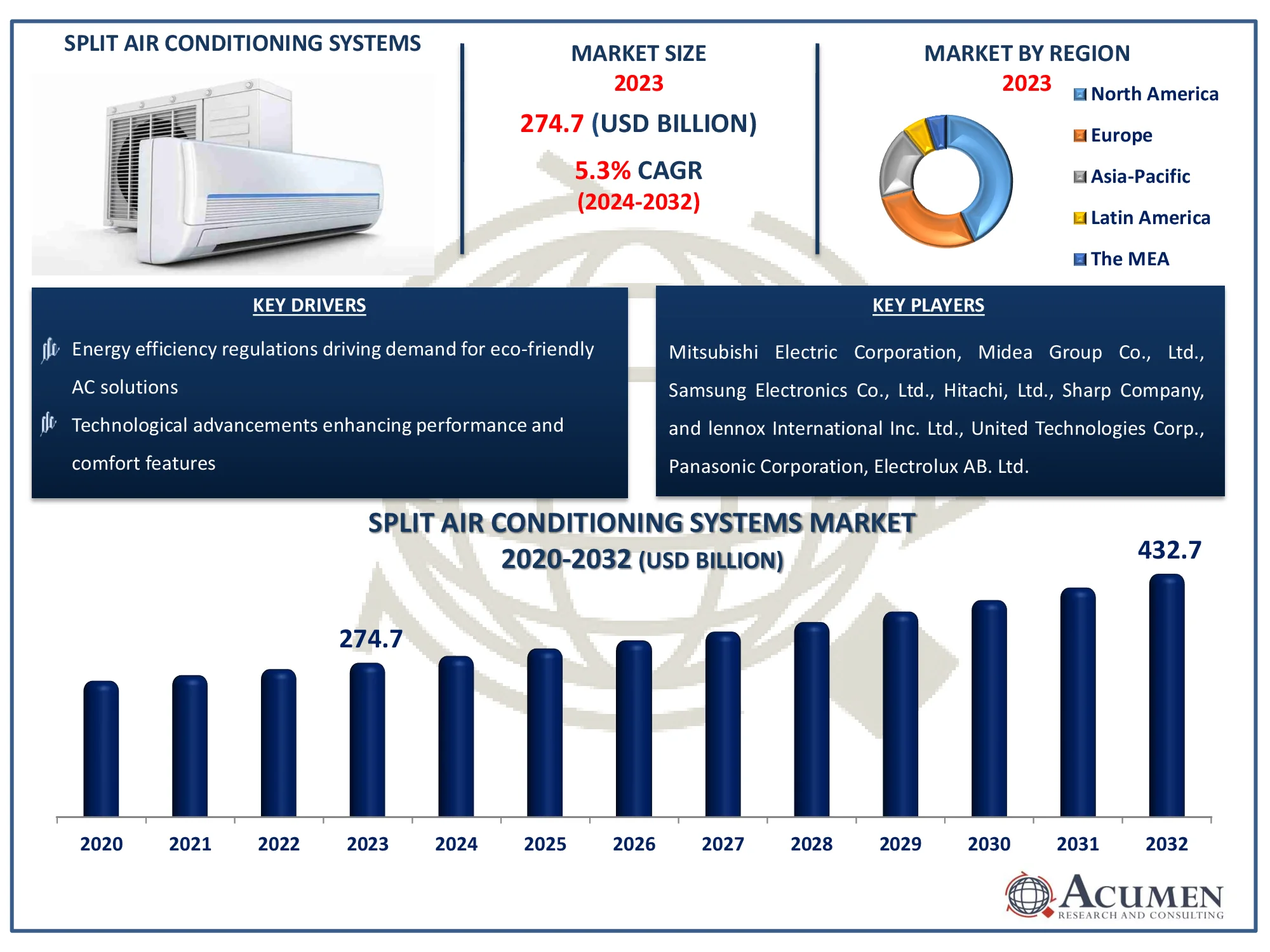 SPLIT AIR CONDITIONING SYSTEMS

MARKET SIZE
2023
274.7 (USD BILLION)
5.3% CAGR
(2024-2032)

MARKET BY REGION
2023
North America
Europe
Asia-Pacific
Latin America
The MEA

KEY DRIVERS

Energy efficiency regulations driving demand for eco-friendly AC solutions

Technological advancements enhancing performance and comfort features

KEY PLAYERS

Mitsubishi Electric Corporation, Midea Group Co., Ltd., Samsung Electronics Co., Ltd., Hitachi, Ltd., Sharp Company, and lennox International Inc. Ltd., United Technologies Corp., Panasonic Corporation, Electrolux AB. Ltd.

SPLIT AIR CONDITIONING SYSTEMS MARKET
2020-2032 (USD BILLION)

274.7
432.7

2020 2021 2022 2023 2024 2025 2026 2027 2028 2029 2030 2031 2032

ACUMEN
RESEARCH AND CONSULTING